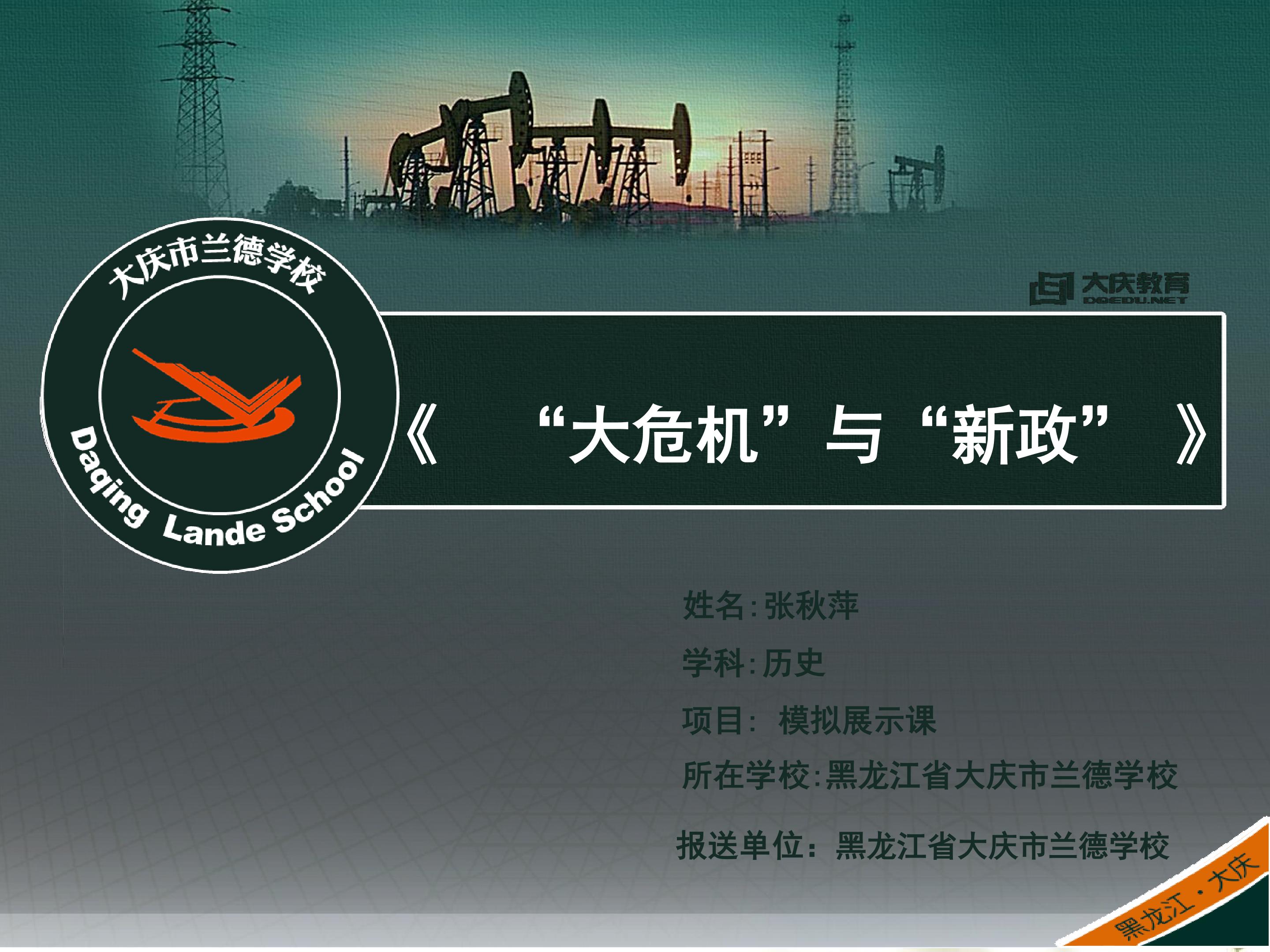 大庆市兰德学校

Daqing Lande School

大庆教育
DQEDU.NET

《 “大危机”与“新政” 》

姓名:张秋萍

学科:历史

项目: 模拟展示课

所在学校:黑龙江省大庆市兰德学校

报送单位:黑龙江省大庆市兰德学校

黑龙江·大庆